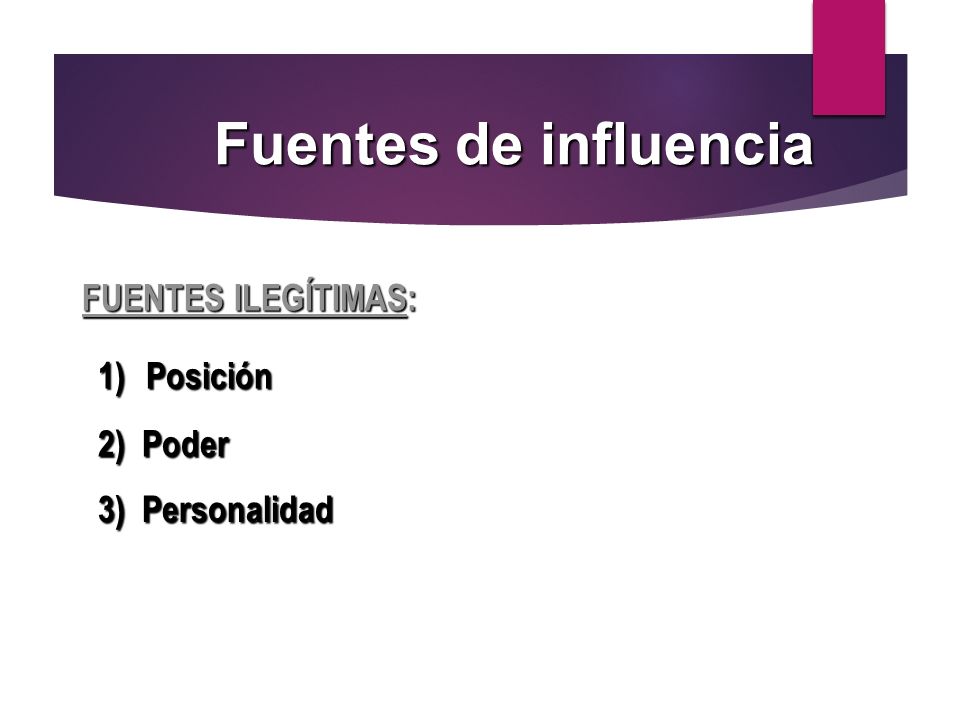 Fuentes de influencia

FUENTES ILEGÍTIMAS:

1) Posición

2) Poder

3) Personalidad